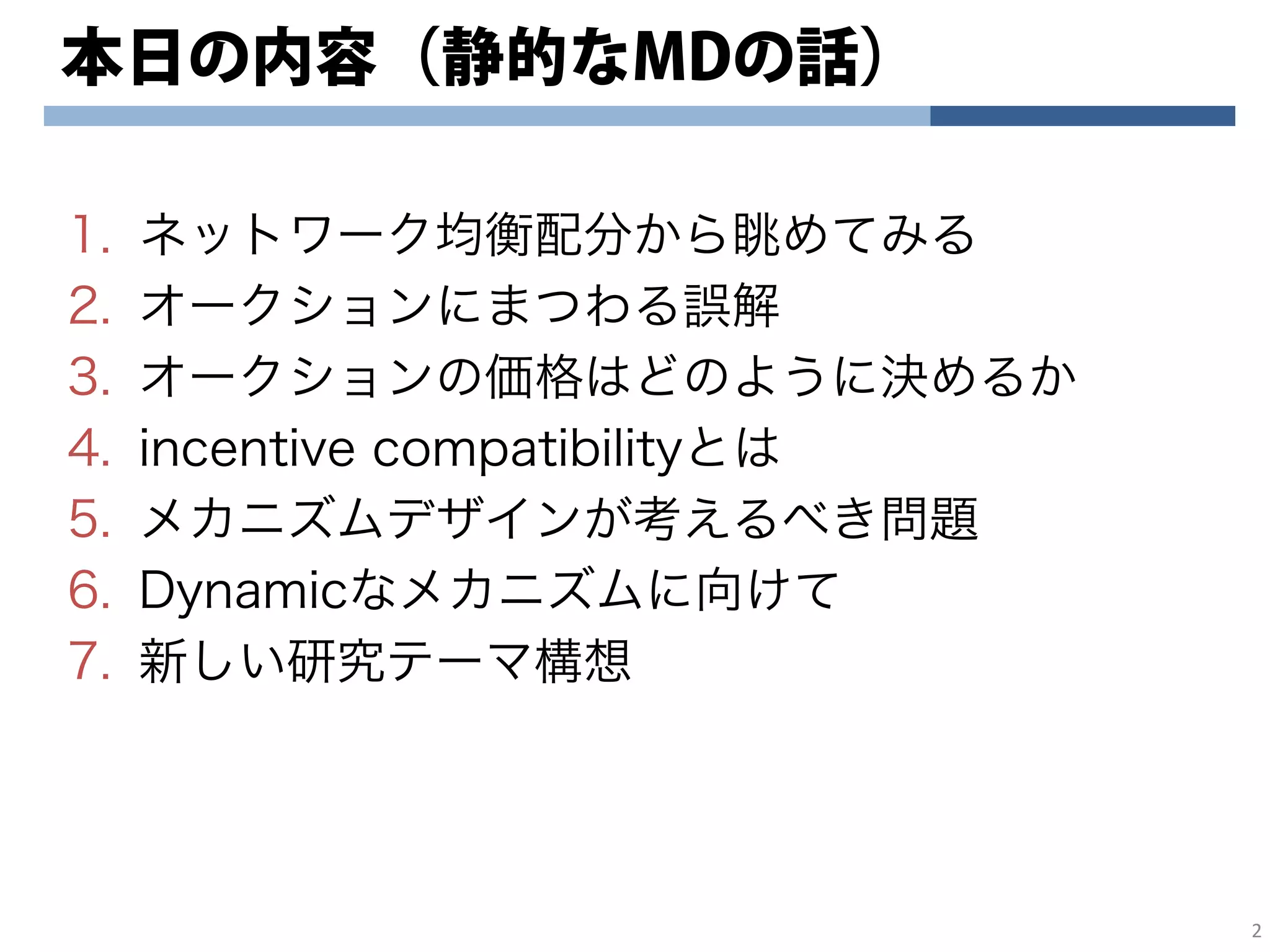 本日の内容（静的なMDの話）

1. ネットワーク均衡配分から眺めてみる
2. オークションにまつわる誤解
3. オークションの価格はどのように決めるか
4. incentive compatibilityとは
5. メカニズムデザインが考えるべき問題
6. Dynamicなメカニズムに向けて
7. 新しい研究テーマ構想

2